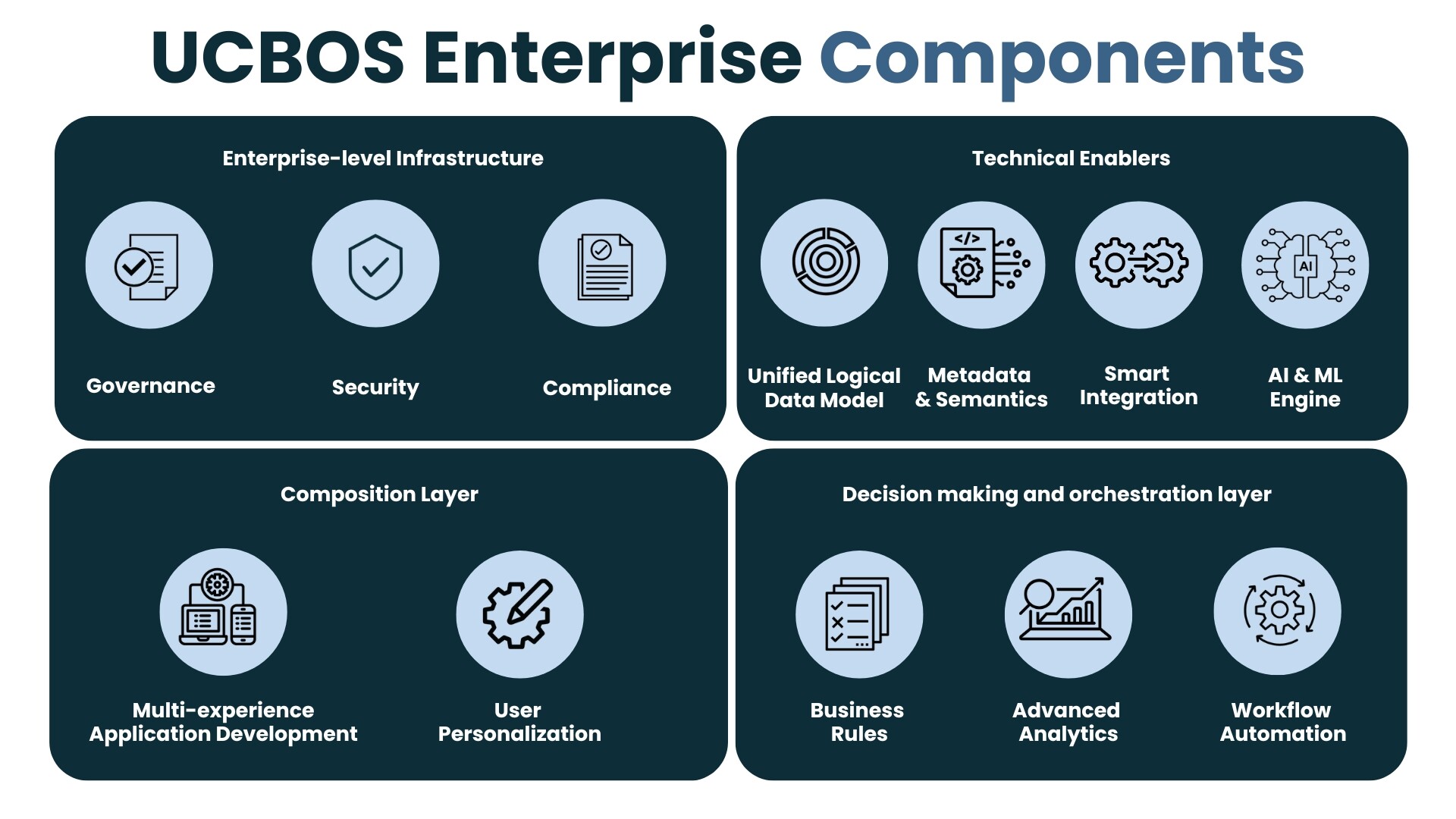 UCBOS Enterprise Components

Enterprise-level Infrastructure

Governance

Security

Compliance

Technical Enablers

</>

AI

Unified Logical Data Model

Metadata & Semantics

Smart Integration

AI & ML Engine

Composition Layer

Multi-experience Application Development

User Personalization

Decision making and orchestration layer

Business Rules

Advanced Analytics

Workflow Automation